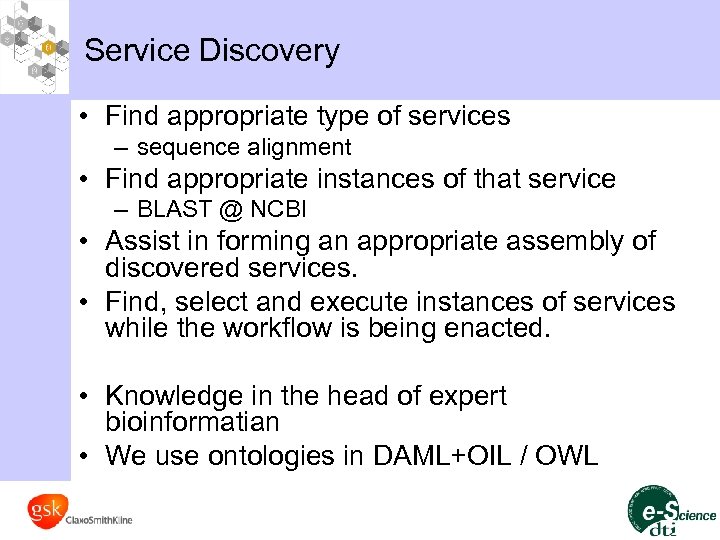 Service Discovery

• Find appropriate type of services
– sequence alignment
• Find appropriate instances of that service
– BLAST @ NCBI
• Assist in forming an appropriate assembly of discovered services.
• Find, select and execute instances of services while the workflow is being enacted.

• Knowledge in the head of expert bioinformatian
• We use ontologies in DAML+OIL / OWL

gsk GlaxoSmithKline

e-Science dti